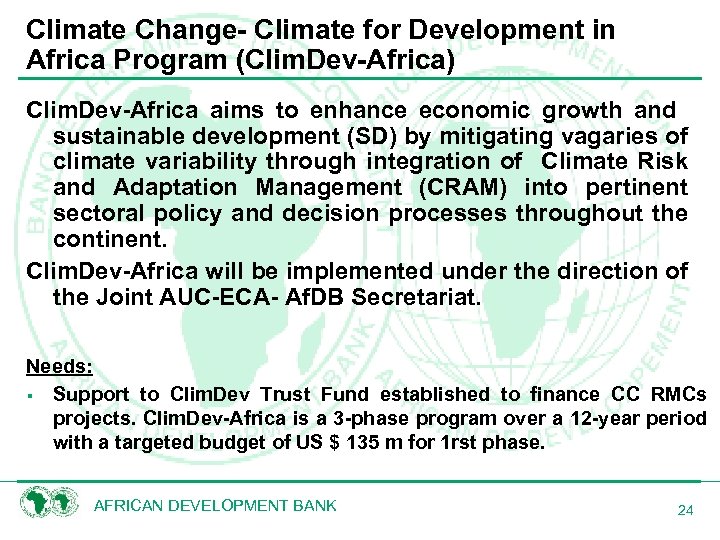 Climate Change- Climate for Development in Africa Program (ClimDev-Africa)

ClimDev-Africa aims to enhance economic growth and sustainable development (SD) by mitigating vagaries of climate variability through integration of Climate Risk and Adaptation Management (CRAM) into pertinent sectoral policy and decision processes throughout the continent.

ClimDev-Africa will be implemented under the direction of the Joint AUC-ECA- AfDB Secretariat.

Needs:

▪ Support to ClimDev Trust Fund established to finance CC RMCs projects. ClimDev-Africa is a 3-phase program over a 12-year period with a targeted budget of US $ 135 m for 1rst phase.

AFRICAN DEVELOPMENT BANK

24